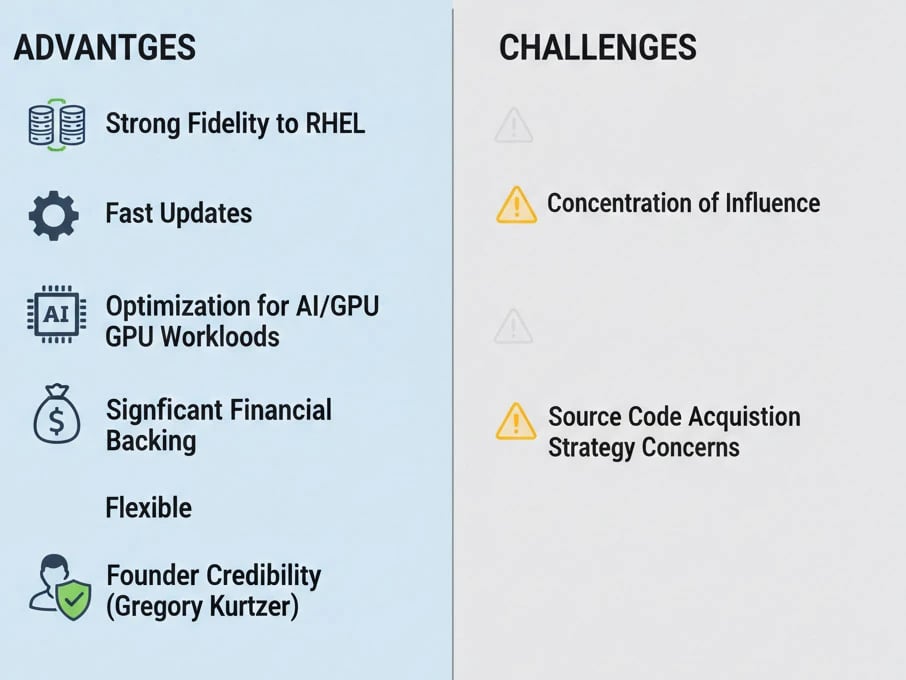 ADVANTGES

Strong Fidelity to RHEL

Fast Updates

AI

Optimization for AI/GPU GPU Workloods

$

Signficant Financial Backing

Flexible

Founder Credibility (Gregory Kurtzer)

CHALLENGES

Concentration of Influence

Source Code Acquistion Strategy Concerns